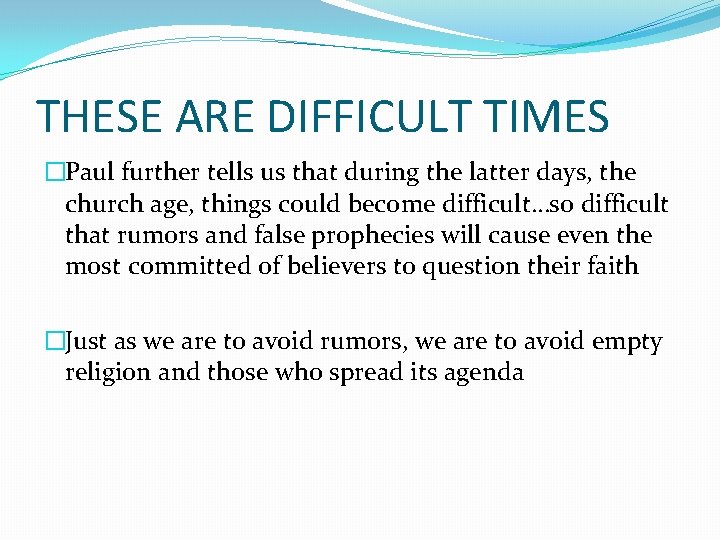 THESE ARE DIFFICULT TIMES

□Paul further tells us that during the latter days, the church age, things could become difficult…so difficult that rumors and false prophecies will cause even the most committed of believers to question their faith

□Just as we are to avoid rumors, we are to avoid empty religion and those who spread its agenda